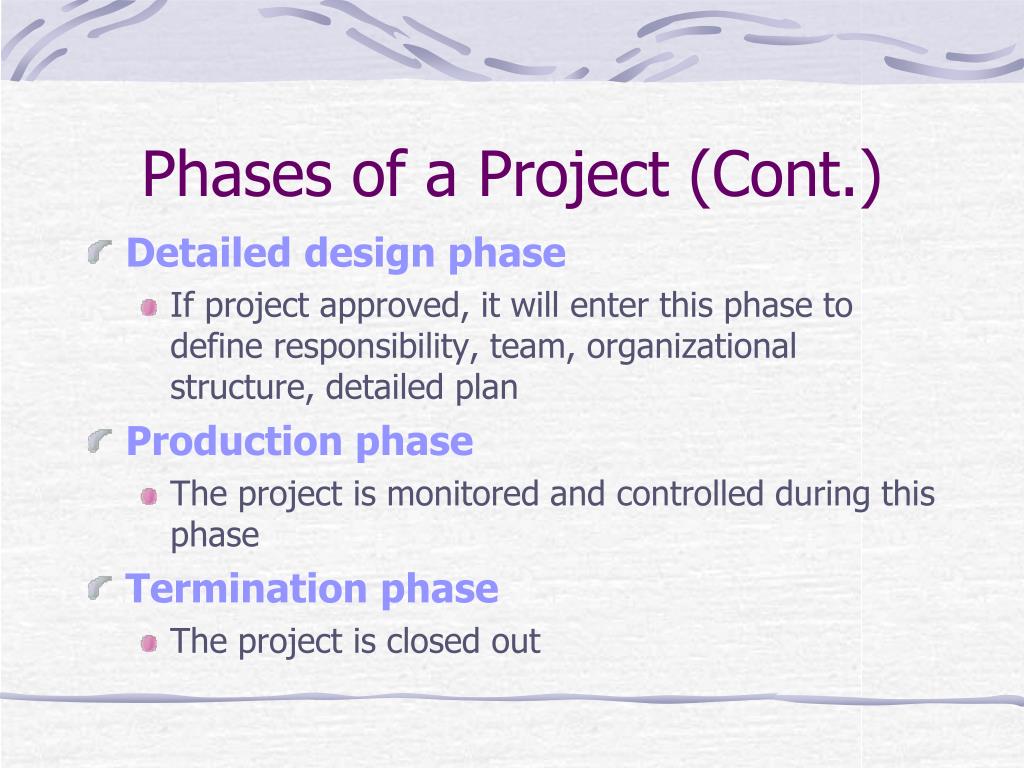 Phases of a Project (Cont.)

Detailed design phase

If project approved, it will enter this phase to define responsibility, team, organizational structure, detailed plan

Production phase

The project is monitored and controlled during this phase

Termination phase

The project is closed out